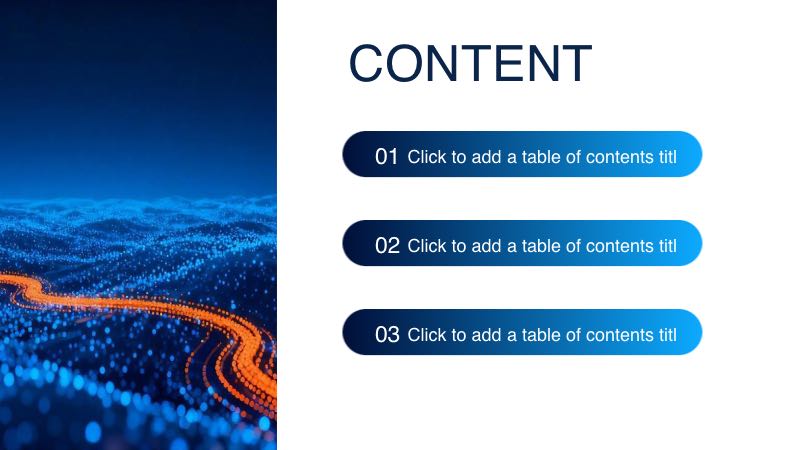 CONTENT

01 Click to add a table of contents titl

02 Click to add a table of contents titl

03 Click to add a table of contents titl